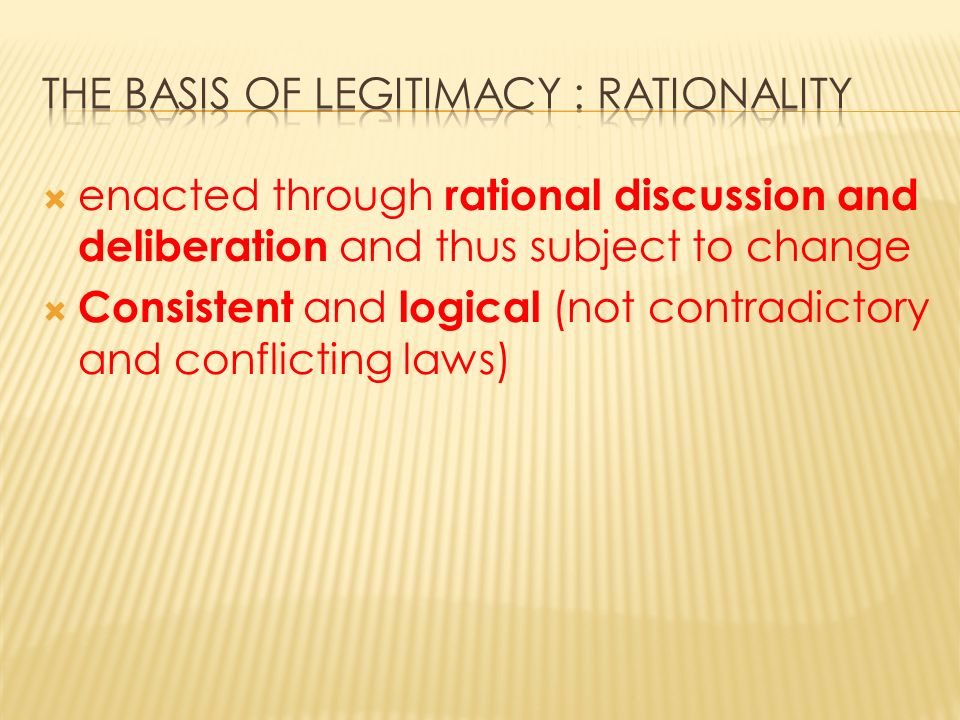 THE BASIS OF LEGITIMACY : RATIONALITY

enacted through rational discussion and deliberation and thus subject to change

Consistent and logical (not contradictory and conflicting laws)